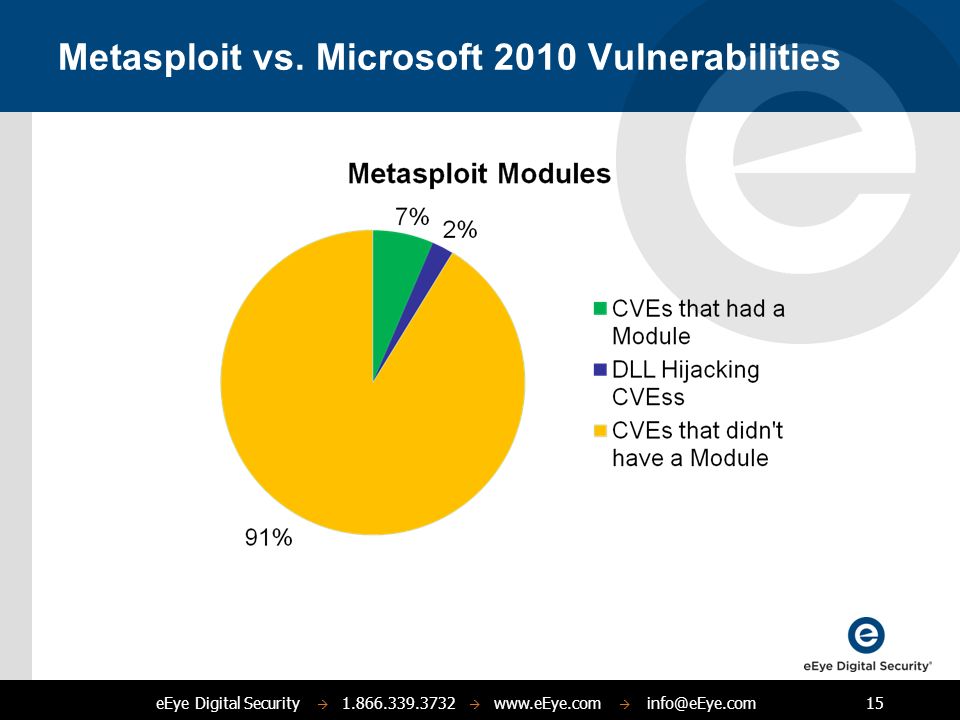 Metasploit vs. Microsoft 2010 Vulnerabilities

Metasploit Modules

7%
2%
91%

CVEs that had a Module
DLL Hijacking CVEss
CVEs that didn't have a Module

eEye Digital Security®

eEye Digital Security → 1.866.339.3732 → www.eEye.com → info@eEye.com 15